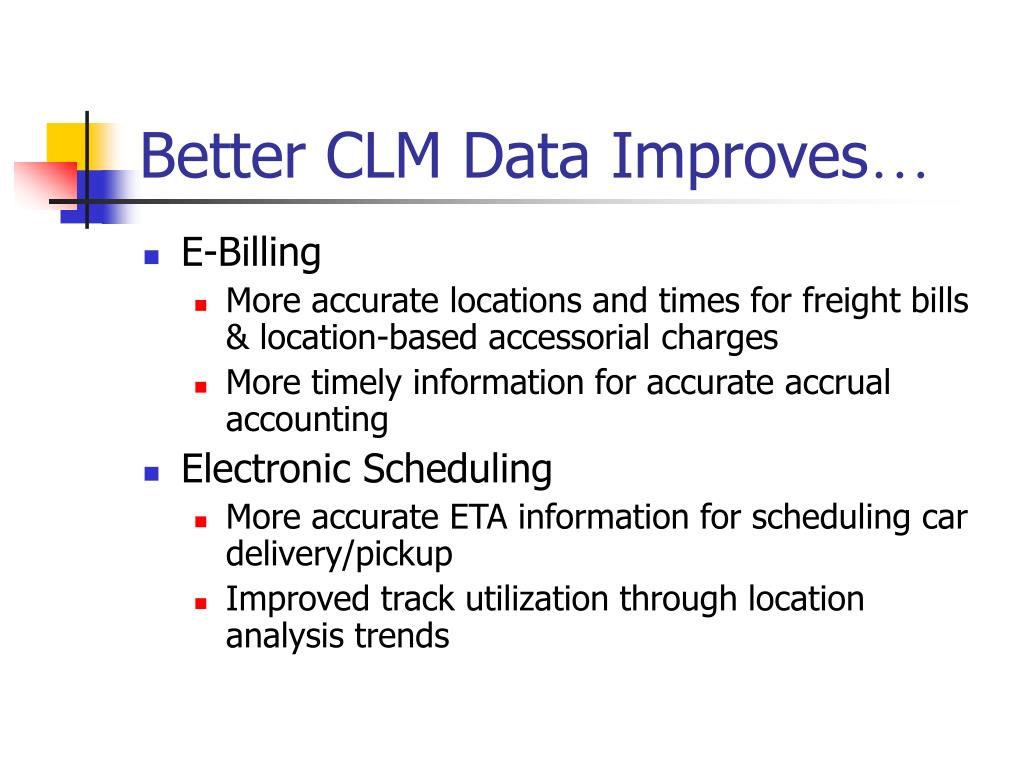 Better CLM Data Improves…

- E-Billing
  - More accurate locations and times for freight bills & location-based accessorial charges
  - More timely information for accurate accrual accounting
- Electronic Scheduling
  - More accurate ETA information for scheduling car delivery/pickup
  - Improved track utilization through location analysis trends